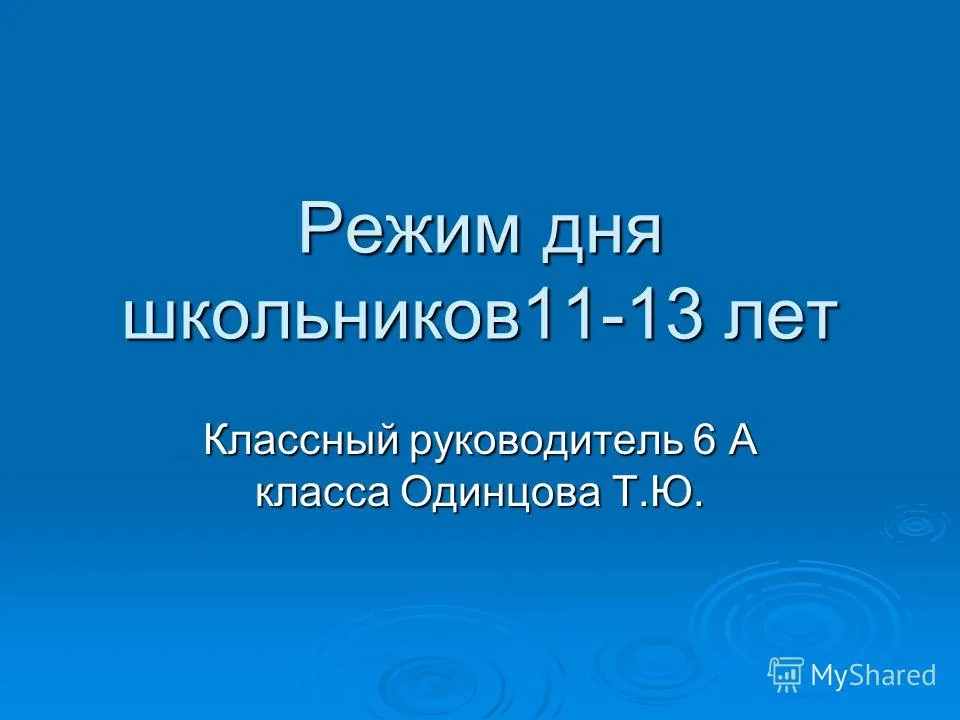 Режим дня школьников11-13 лет

Классный руководитель 6 А класса Одинцова Т.Ю.

MyShared